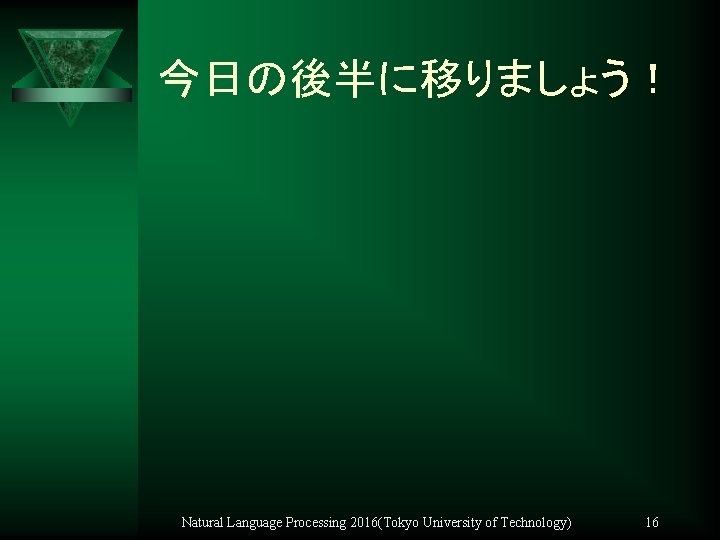 今日の後半に移りましょう！

Natural Language Processing 2016(Tokyo University of Technology)

16